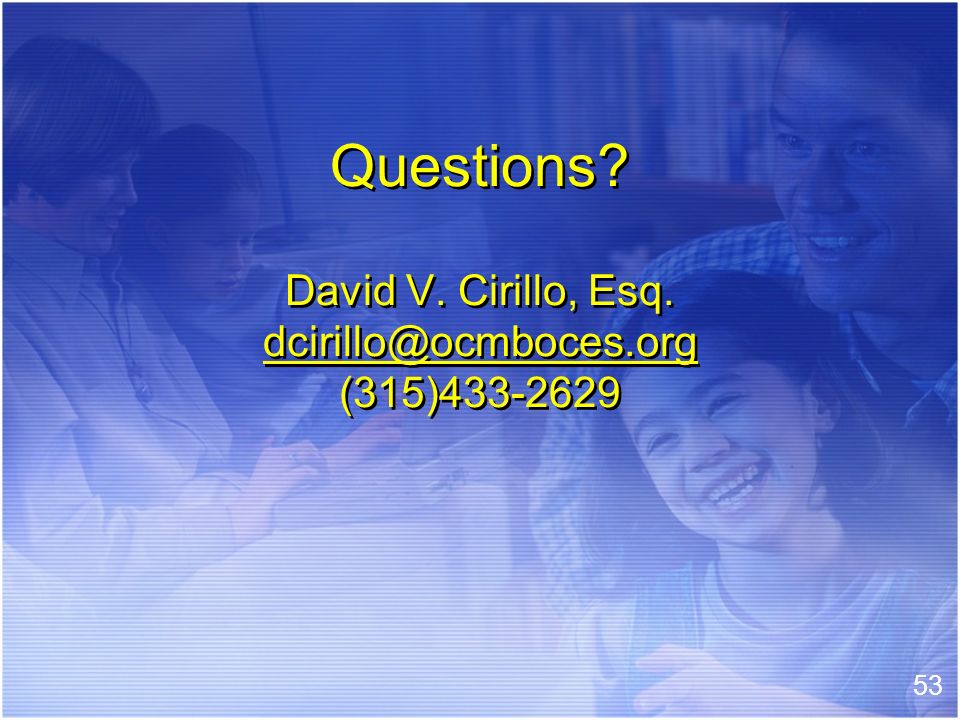 Questions?

David V. Cirillo, Esq.
dcirillo@ocmboces.org
(315)433-2629

53